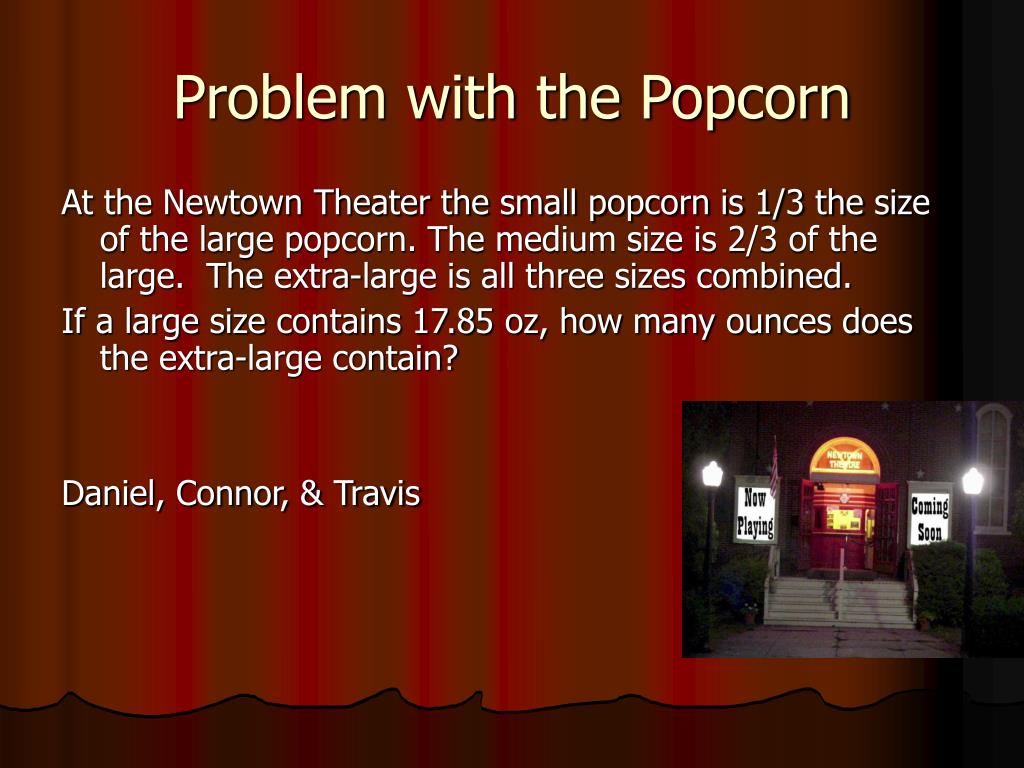 Problem with the Popcorn

At the Newtown Theater the small popcorn is 1/3 the size of the large popcorn. The medium size is 2/3 of the large. The extra-large is all three sizes combined.

If a large size contains 17.85 oz, how many ounces does the extra-large contain?

Daniel, Connor, & Travis

NEWTOWN THEATRE

Now Playing

Coming Soon